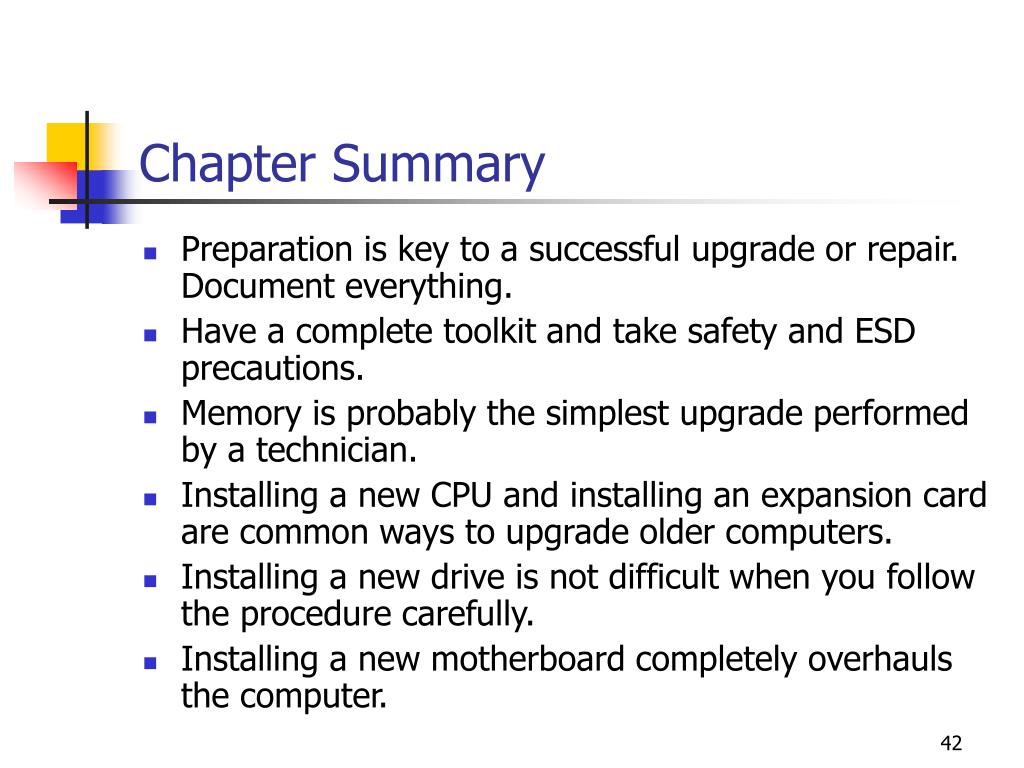 Chapter Summary

- Preparation is key to a successful upgrade or repair. Document everything.
- Have a complete toolkit and take safety and ESD precautions.
- Memory is probably the simplest upgrade performed by a technician.
- Installing a new CPU and installing an expansion card are common ways to upgrade older computers.
- Installing a new drive is not difficult when you follow the procedure carefully.
- Installing a new motherboard completely overhauls the computer.

42